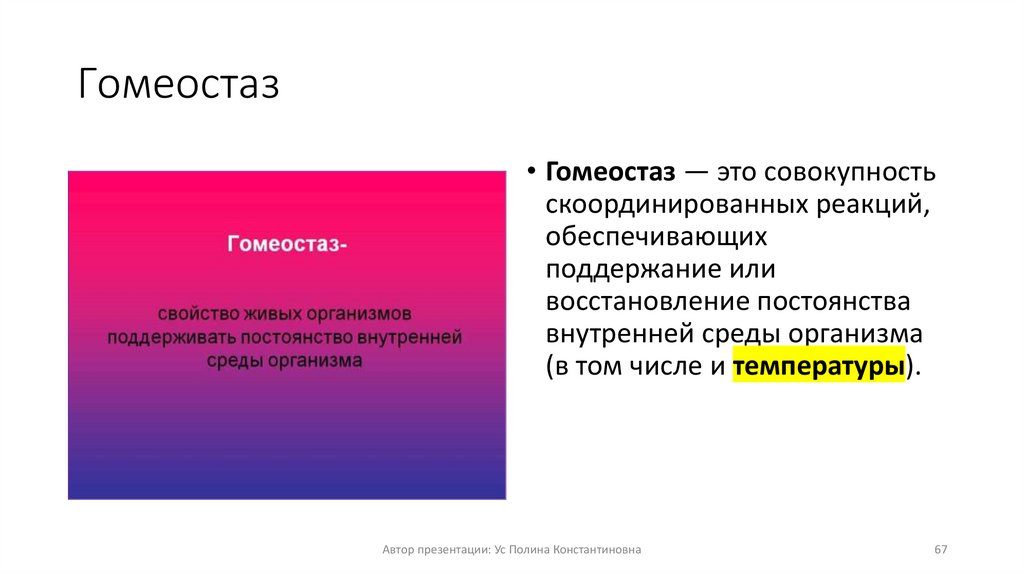 Гомеостаз

Гомеостаз-

свойство живых организмов поддерживать постоянство внутренней среды организма

• Гомеостаз — это совокупность скоординированных реакций, обеспечивающих поддержание или восстановление постоянства внутренней среды организма (в том числе и температуры).

Автор презентации: Ус Полина Константиновна

67